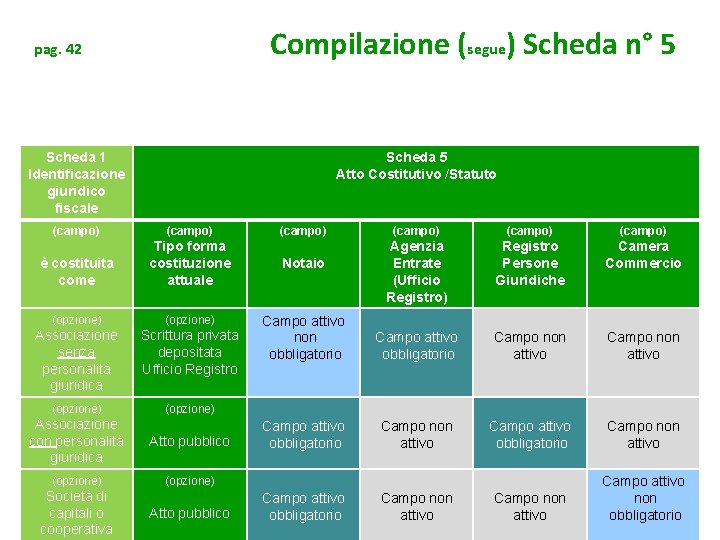 pag. 42

Compilazione (segue) Scheda n° 5

| Scheda 1 Identificazione giuridico fiscale | Scheda 5 Atto Costitutivo /Statuto | | | | |
|---|---|---|---|---|---|
| (campo) è costituita come | (campo) Tipo forma costituzione attuale | (campo) Notaio | (campo) Agenzia Entrate (Ufficio Registro) | (campo) Registro Persone Giuridiche | (campo) Camera Commercio |
| (opzione) Associazione senza personalità giuridica | (opzione) Scrittura privata depositata Ufficio Registro | Campo attivo non obbligatorio | Campo attivo obbligatorio | Campo non attivo | Campo non attivo |
| (opzione) Associazione con personalità giuridica | (opzione) Atto pubblico | Campo attivo obbligatorio | Campo non attivo | Campo attivo obbligatorio | Campo non attivo |
| (opzione) Società di capitali o cooperativa | (opzione) Atto pubblico | Campo attivo obbligatorio | Campo non attivo | Campo non attivo | Campo attivo non obbligatorio |